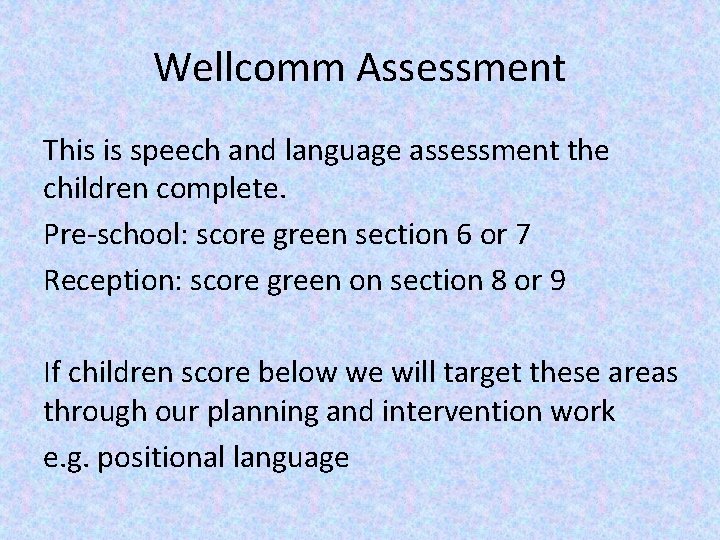 Wellcomm Assessment

This is speech and language assessment the children complete.

Pre-school: score green section 6 or 7

Reception: score green on section 8 or 9

If children score below we will target these areas through our planning and intervention work

e.g. positional language